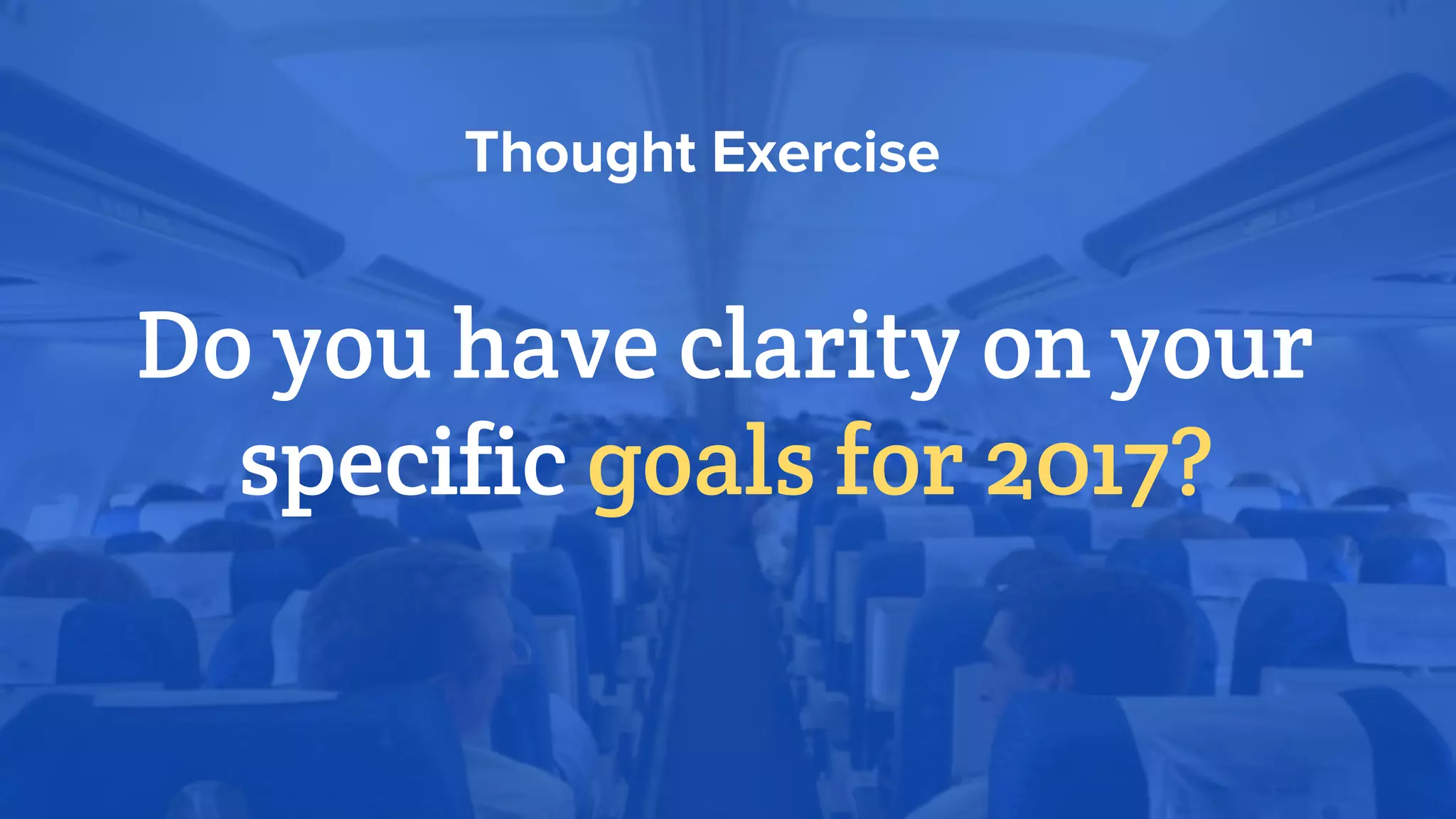 Thought Exercise

Do you have clarity on your specific goals for 2017?